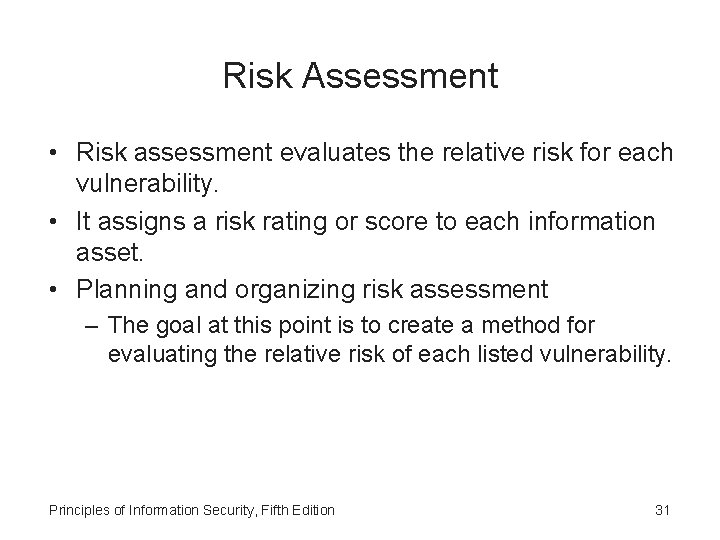 Risk Assessment

• Risk assessment evaluates the relative risk for each vulnerability.
• It assigns a risk rating or score to each information asset.
• Planning and organizing risk assessment
– The goal at this point is to create a method for evaluating the relative risk of each listed vulnerability.

Principles of Information Security, Fifth Edition

31